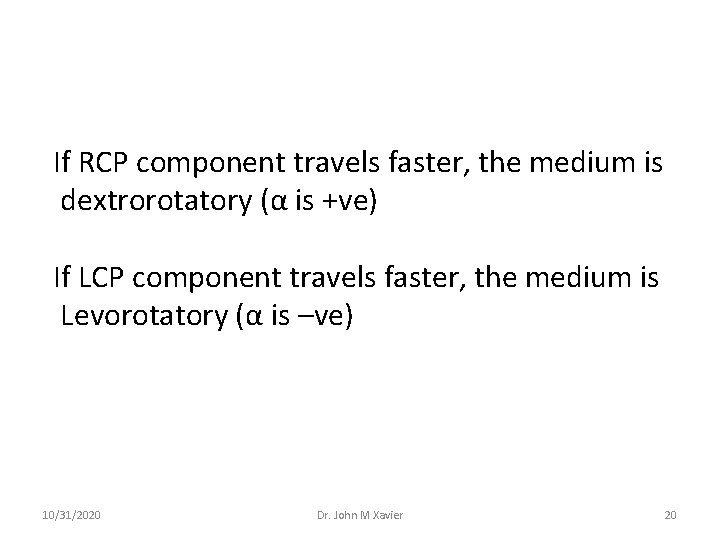 If RCP component travels faster, the medium is dextrorotatory (α is +ve)

If LCP component travels faster, the medium is Levorotatory (α is –ve)

10/31/2020

Dr. John M Xavier

20